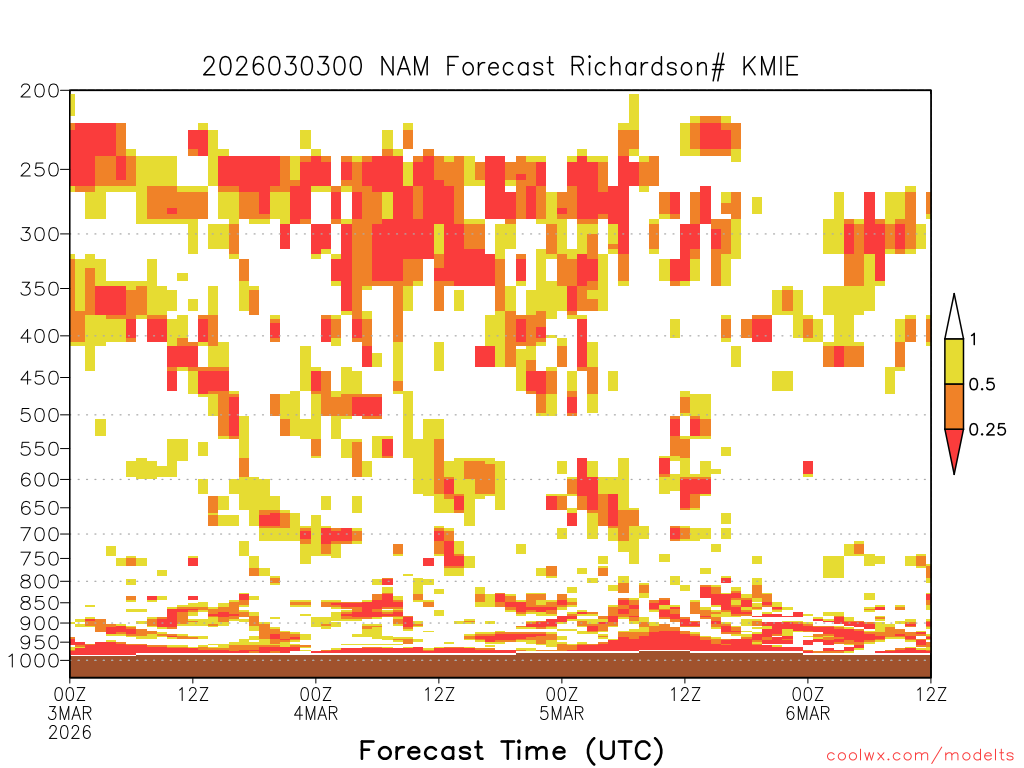 2026030300 NAM Forecast Richardson# KMIE

200
250
300
350
400
450
500
550
600
650
700
750
800
850
900
950
1000

1
0.5
0.25

00Z
3MAR
2026
12Z
00Z
4MAR
12Z
00Z
5MAR
12Z
00Z
6MAR
12Z

Forecast Time (UTC)

coolwx.com/modelts